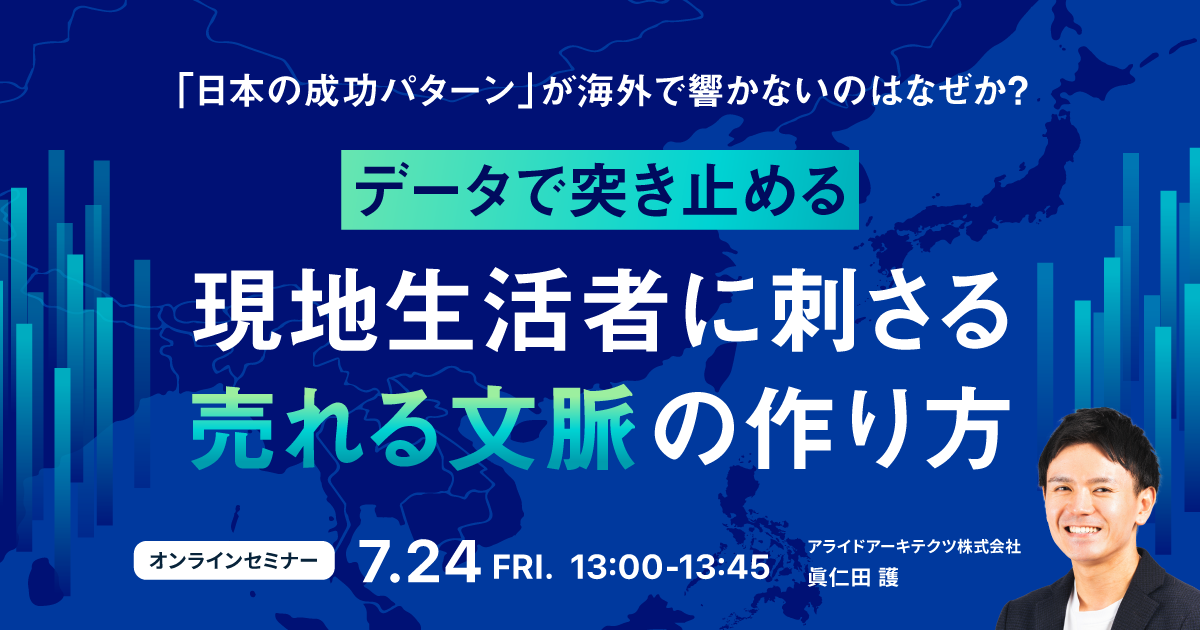 「日本の成功パターン」が海外で響かないのはなぜか?

データで突き止める

現地生活者に刺さる
売れる文脈の作り方

オンラインセミナー

7.24 FRI. 13:00-13:45

アライドアーキテクツ株式会社
眞仁田 護